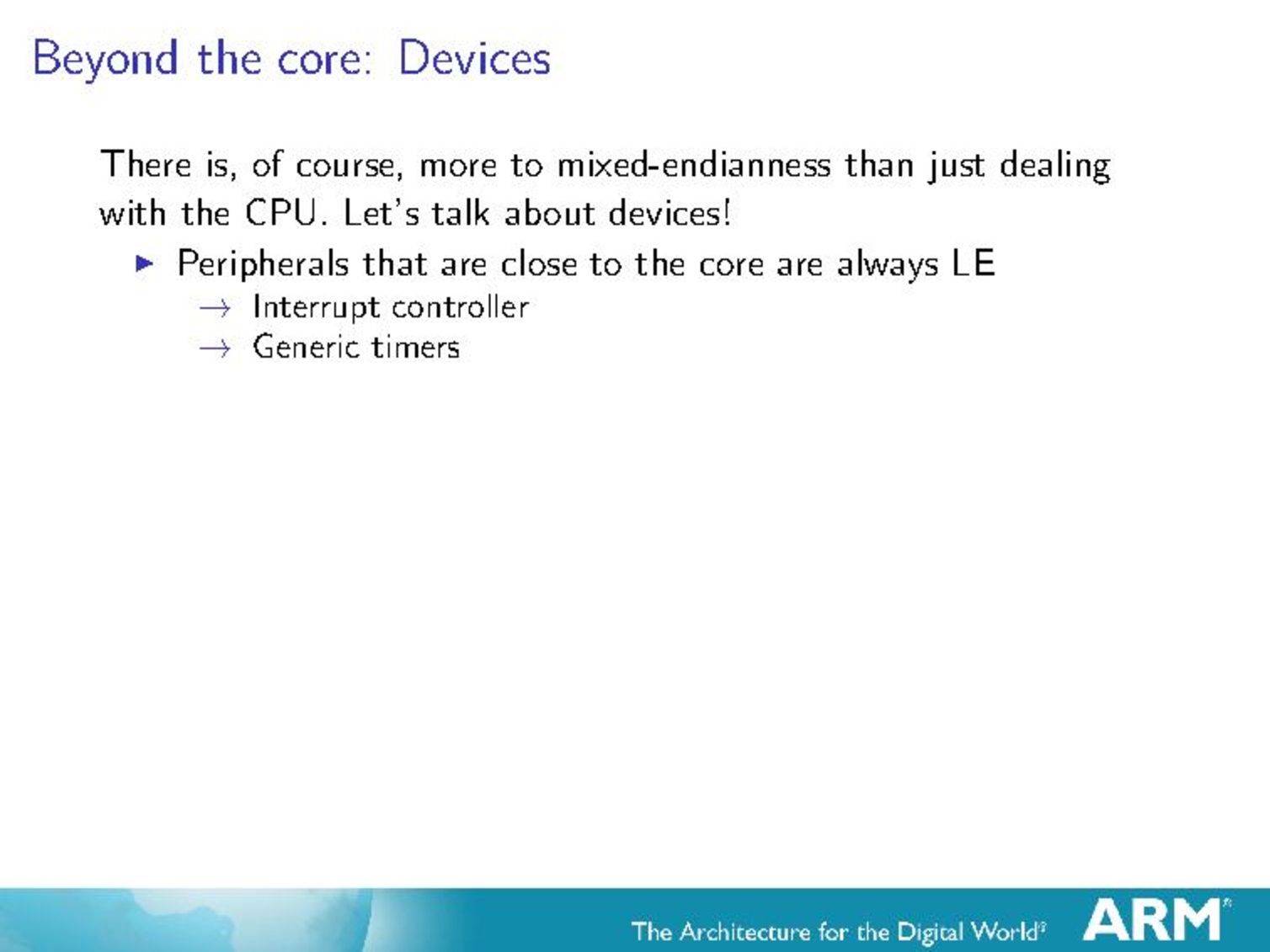 Beyond the core: Devices

There is, of course, more to mixed-endianness than just dealing with the CPU. Let's talk about devices!

▶ Peripherals that are close to the core are always LE
→ Interrupt controller
→ Generic timers

The Architecture for the Digital World® ARM®